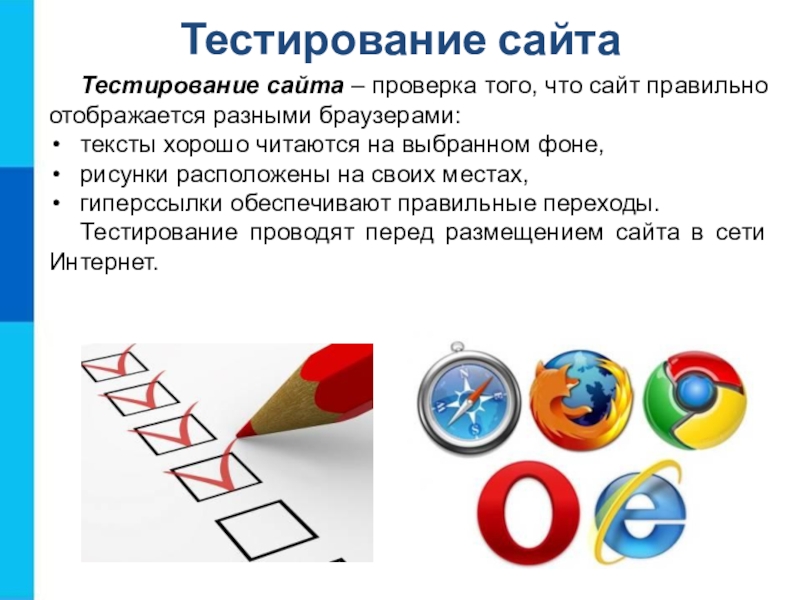 Тестирование сайта

Тестирование сайта – проверка того, что сайт правильно отображается разными браузерами:
• тексты хорошо читаются на выбранном фоне,
• рисунки расположены на своих местах,
• гиперссылки обеспечивают правильные переходы.

Тестирование проводят перед размещением сайта в сети Интернет.